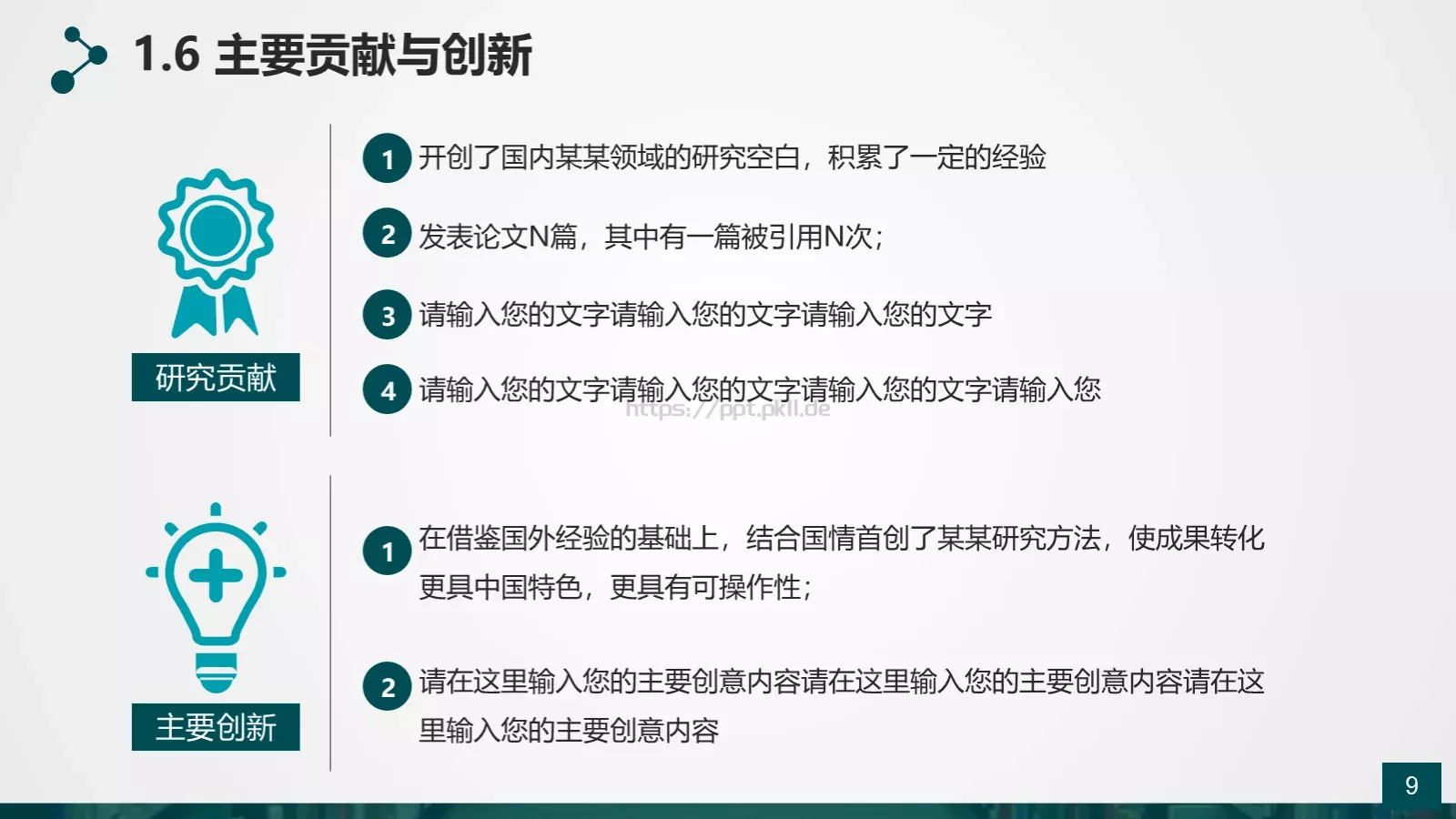 1.6 主要贡献与创新

研究贡献

1 开创了国内某某领域的研究空白，积累了一定的经验

2 发表论文N篇，其中有一篇被引用N次；

3 请输入您的文字请输入您的文字请输入您的文字

4 请输入您的文字请输入您的文字请输入您的文字请输入您

https://ppt.pkll.de

主要创新

1 在借鉴国外经验的基础上，结合国情首创了某某研究方法，使成果转化更具中国特色，更具有可操作性；

2 请在这里输入您的主要创意内容请在这里输入您的主要创意内容请在这里输入您的主要创意内容

9